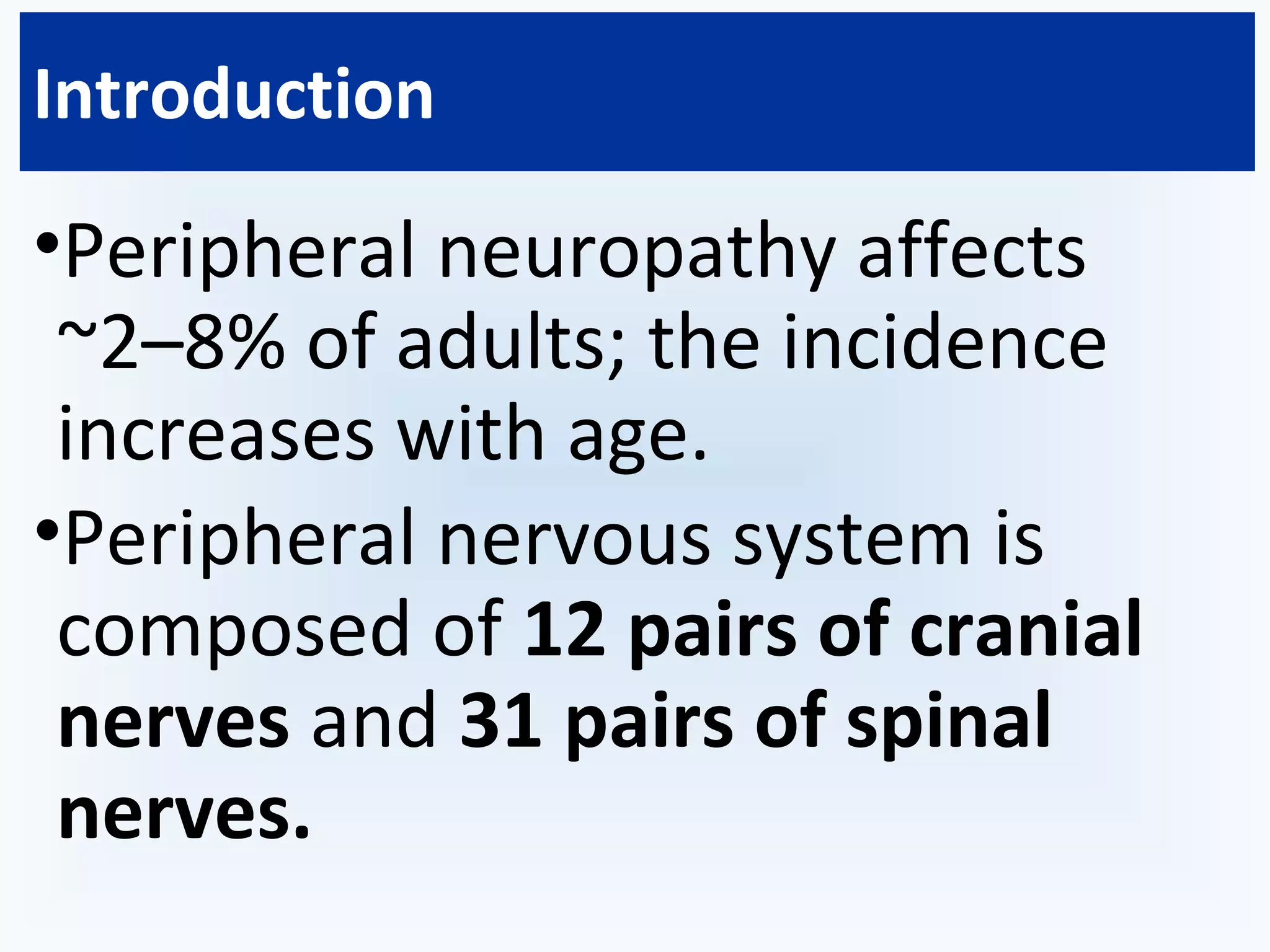 Introduction

•Peripheral neuropathy affects ~2–8% of adults; the incidence increases with age.

•Peripheral nervous system is composed of 12 pairs of cranial nerves and 31 pairs of spinal nerves.